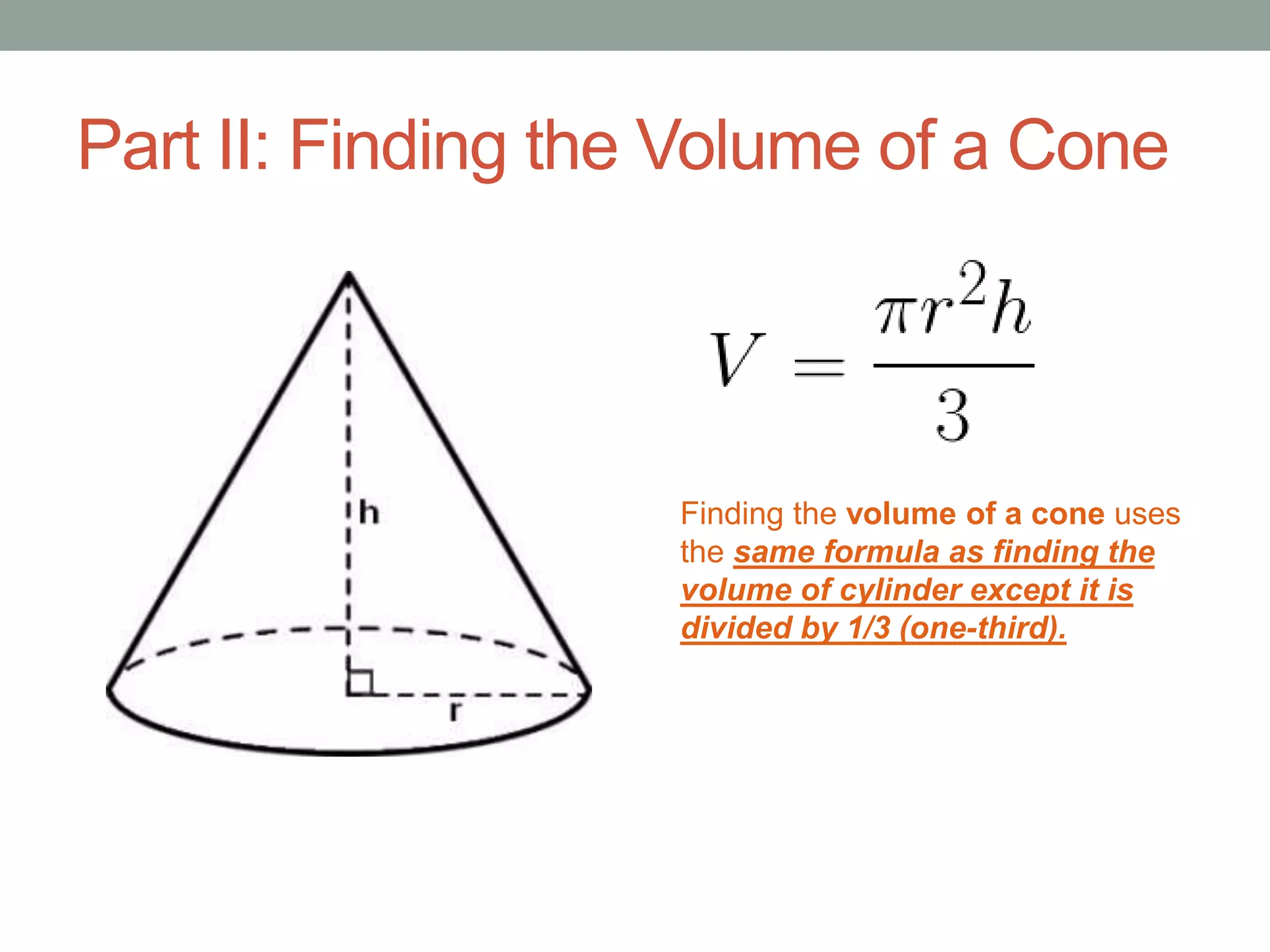 Part II: Finding the Volume of a Cone

h

r

$V = \frac{\pi r^2 h}{3}$

Finding the volume of a cone uses the same formula as finding the volume of cylinder except it is divided by 1/3 (one-third).